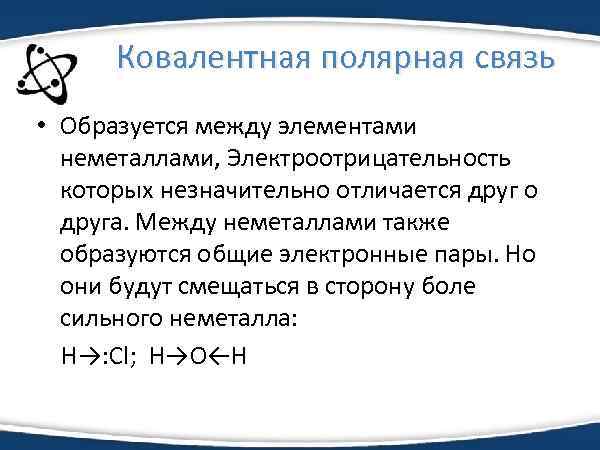 Ковалентная полярная связь

• Образуется между элементами неметаллами, Электроотрицательность которых незначительно отличается друг о друга. Между неметаллами также образуются общие электронные пары. Но они будут смещаться в сторону боле сильного неметалла:

H→:Cl; H→O←H